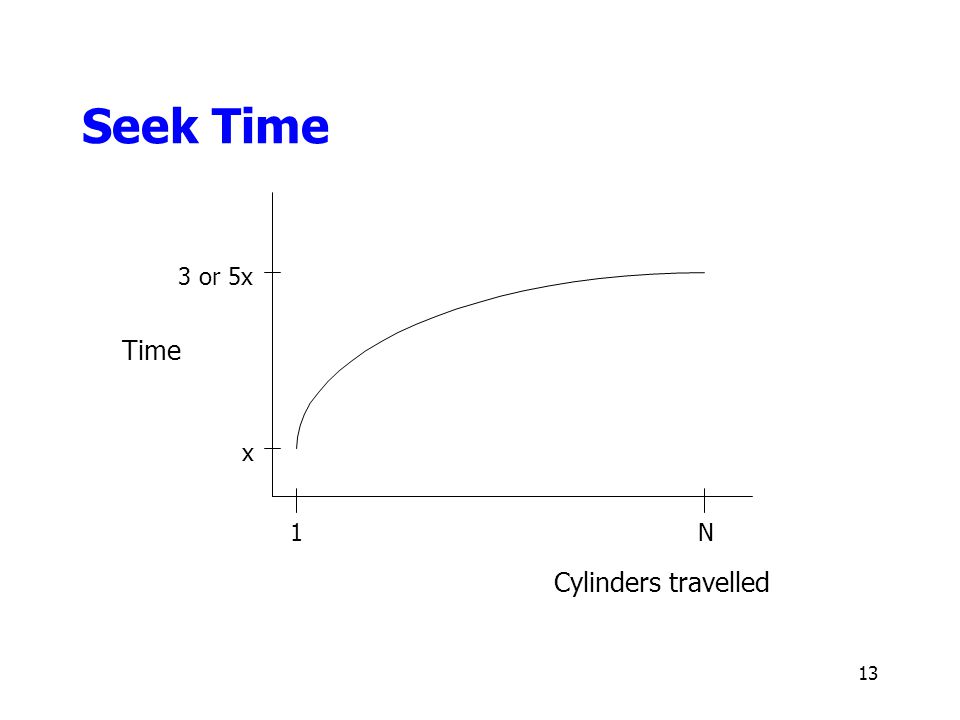 Seek Time

3 or 5x

Time

x

1

N

Cylinders travelled

13